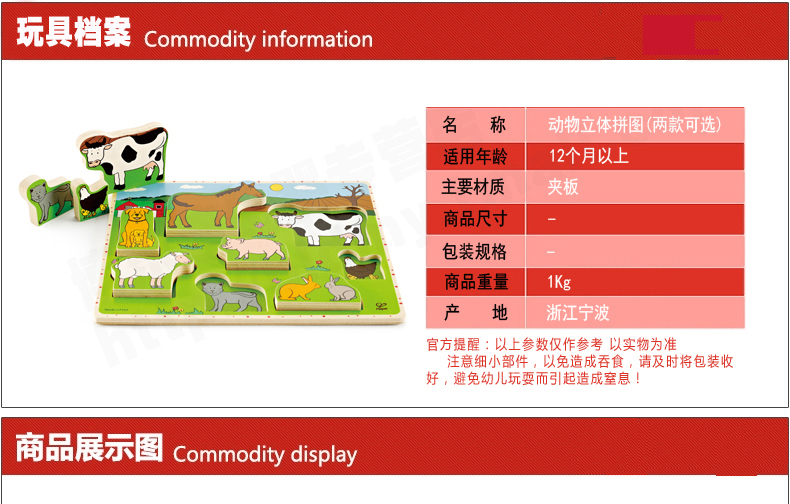 玩具档案 Commodity information

| 名 称 | 动物立体拼图(两款可选) |
|---|---|
| 适用年龄 | 12个月以上 |
| 主要材质 | 夹板 |
| 商品尺寸 | – |
| 包装规格 | – |
| 商品重量 | 1Kg |
| 产 地 | 浙江宁波 |

官方提醒：以上参数仅作参考 以实物为准

注意细小部件，以免造成吞食，请及时将包装收好，避免幼儿玩耍而引起造成窒息！

商品展示图 Commodity display